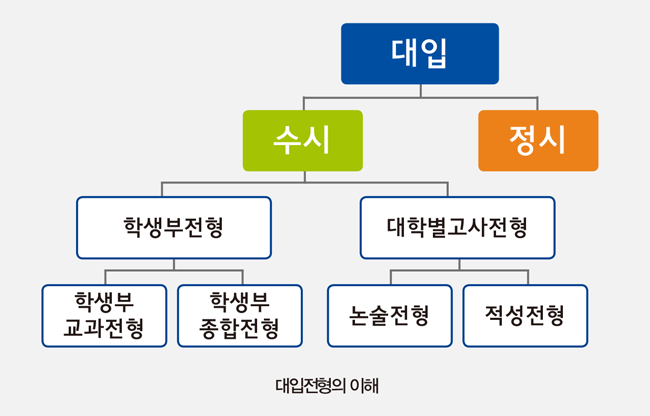 대입

수시

정시

학생부전형

대학별고사전형

학생부 교과전형

학생부 종합전형

논술전형

적성전형

대입전형의 이해